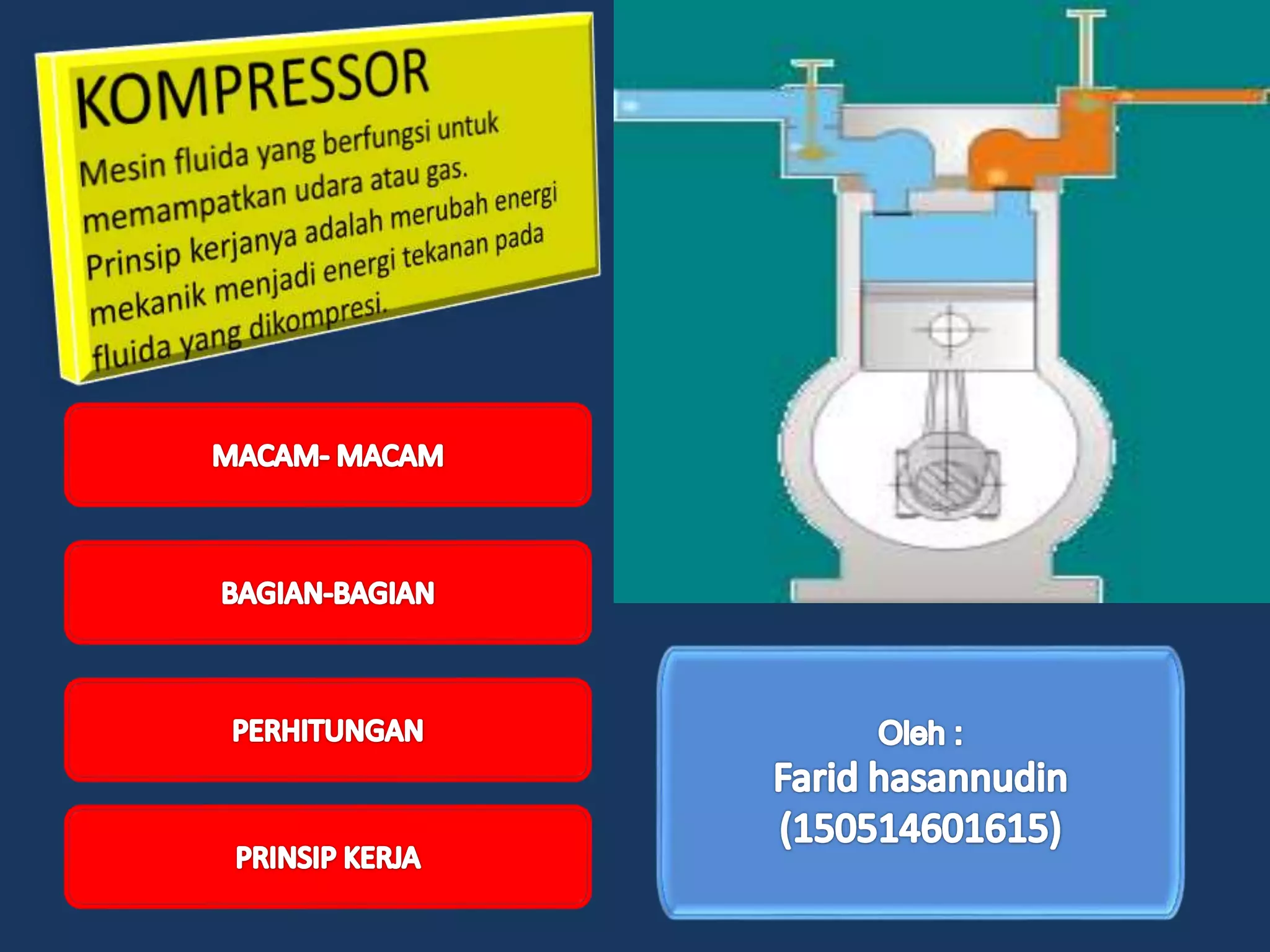 KOMPRESSOR

Mesin fluida yang berfungsi untuk memampatkan udara atau gas. Prinsip kerjanya adalah merubah energi mekanik menjadi energi tekanan pada fluida yang dikompresi.

MACAM- MACAM

BAGIAN-BAGIAN

PERHITUNGAN

PRINSIP KERJA

Oleh :
Farid hasannudin
(150514601615)